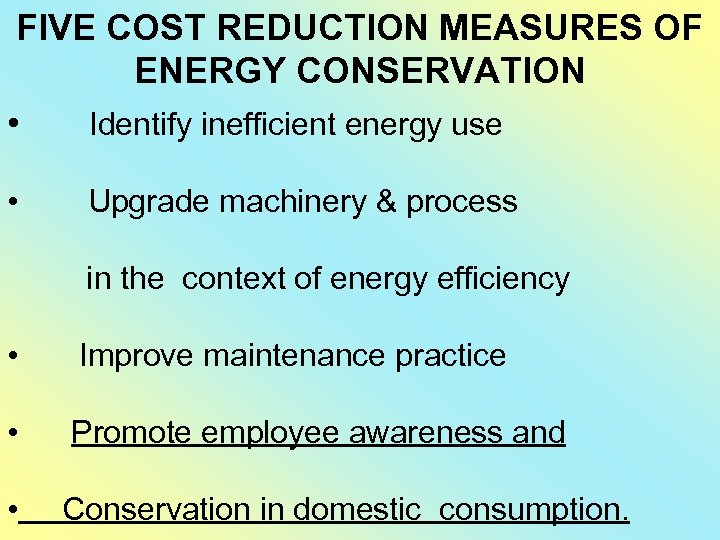 FIVE COST REDUCTION MEASURES OF ENERGY CONSERVATION

• Identify inefficient energy use

• Upgrade machinery & process

in the context of energy efficiency

• Improve maintenance practice

• Promote employee awareness and

• Conservation in domestic consumption.